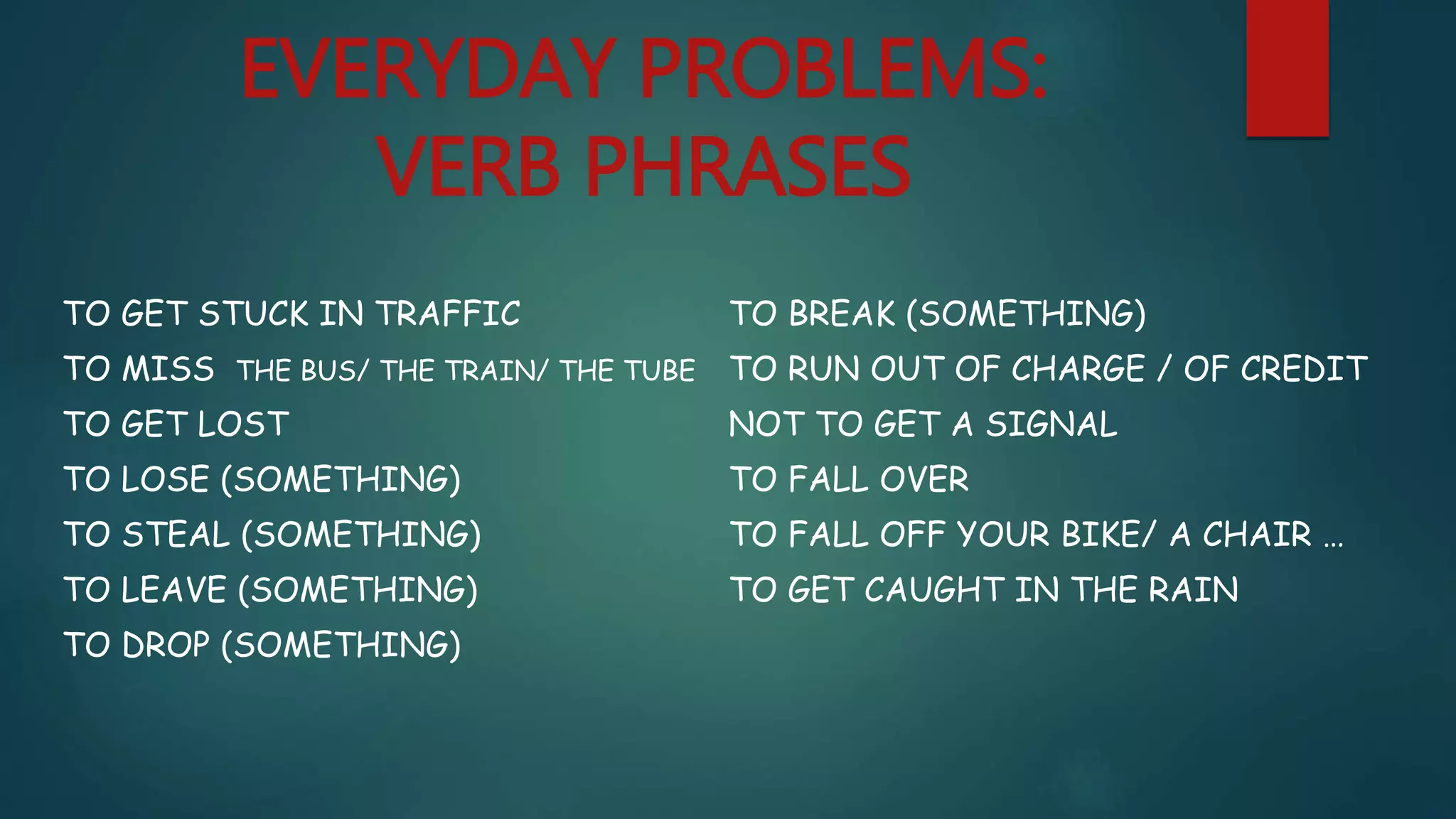 EVERYDAY PROBLEMS:
VERB PHRASES

TO GET STUCK IN TRAFFIC
TO MISS THE BUS/ THE TRAIN/ THE TUBE
TO GET LOST
TO LOSE (SOMETHING)
TO STEAL (SOMETHING)
TO LEAVE (SOMETHING)
TO DROP (SOMETHING)

TO BREAK (SOMETHING)
TO RUN OUT OF CHARGE / OF CREDIT
NOT TO GET A SIGNAL
TO FALL OVER
TO FALL OFF YOUR BIKE/ A CHAIR …
TO GET CAUGHT IN THE RAIN